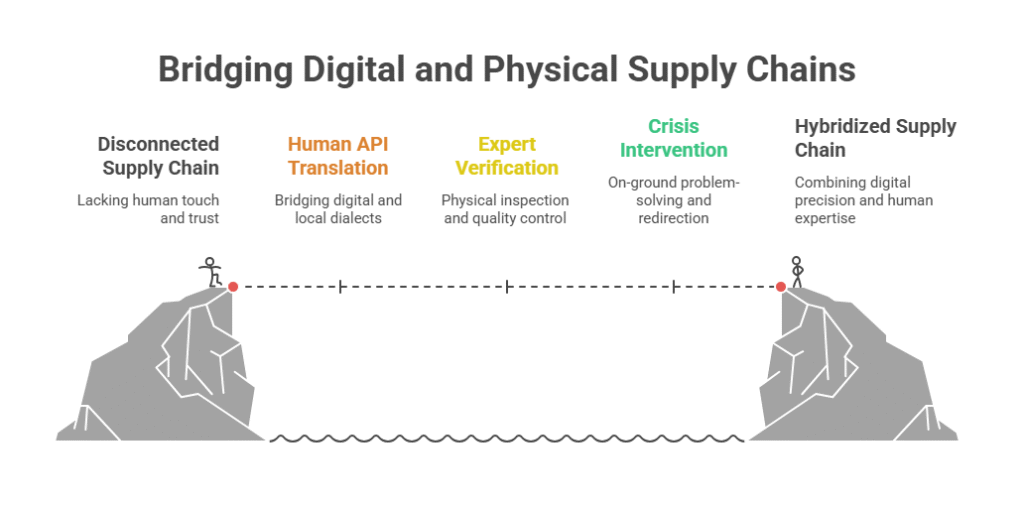 Bridging Digital and Physical Supply Chains

Disconnected Supply Chain

Lacking human touch and trust

Human API Translation

Bridging digital and local dialects

Expert Verification

Physical inspection and quality control

Crisis Intervention

On-ground problem-solving and redirection

Hybridized Supply Chain

Combining digital precision and human expertise